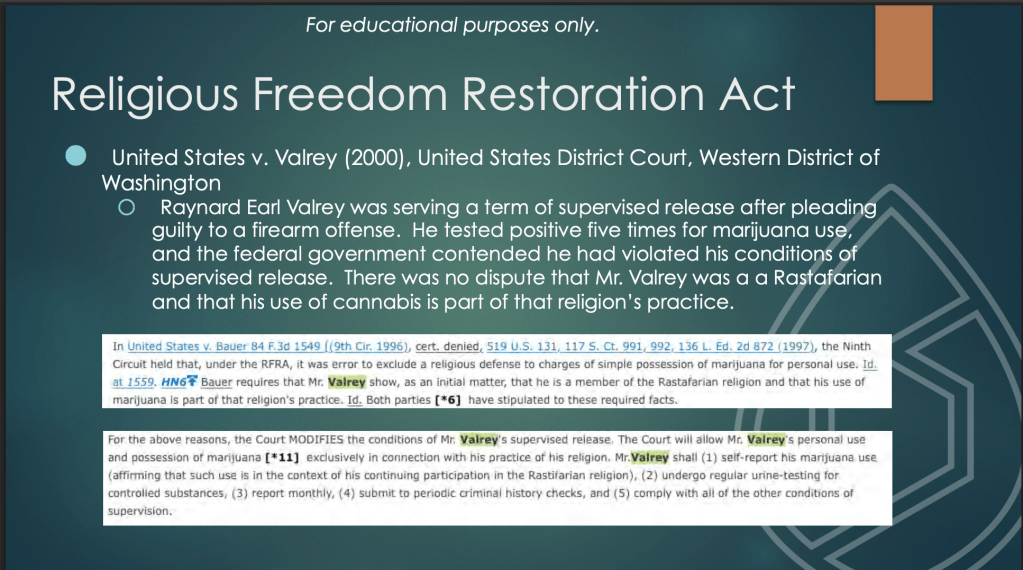 For educational purposes only.

Religious Freedom Restoration Act

United States v. Valrey (2000), United States District Court, Western District of Washington

Raynard Earl Valrey was serving a term of supervised release after pleading guilty to a firearm offense. He tested positive five times for marijuana use, and the federal government contended he had violated his conditions of supervised release. There was no dispute that Mr. Valrey was a a Rastafarian and that his use of cannabis is part of that religion's practice.

In United States v. Bauer 84 F.3d 1549 ((9th Cir. 1996), cert. denied, 519 U.S. 131, 117 S. Ct. 991, 992, 136 L. Ed. 2d 872 (1997), the Ninth Circuit held that, under the RFRA, it was error to exclude a religious defense to charges of simple possession of marijuana for personal use. Id. at 1559. HN6 Bauer requires that Mr. Valrey show, as an initial matter, that he is a member of the Rastafarian religion and that his use of marijuana is part of that religion's practice. Id. Both parties [*6] have stipulated to these required facts.

For the above reasons, the Court MODIFIES the conditions of Mr. Valrey's supervised release. The Court will allow Mr. Valrey's personal use and possession of marijuana [*11] exclusively in connection with his practice of his religion. Mr.Valrey shall (1) self-report his marijuana use (affirming that such use is in the context of his continuing participation in the Rastifarian religion), (2) undergo regular urine-testing for controlled substances, (3) report monthly, (4) submit to periodic criminal history checks, and (5) comply with all of the other conditions of supervision.